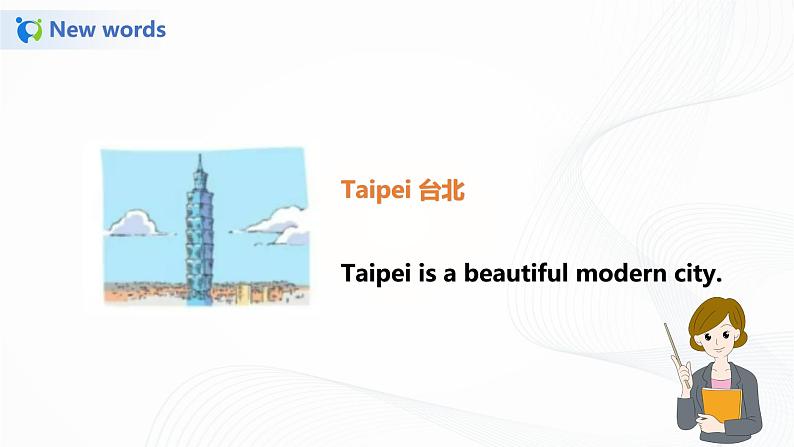 New words

Taipei 台北

Taipei is a beautiful modern city.